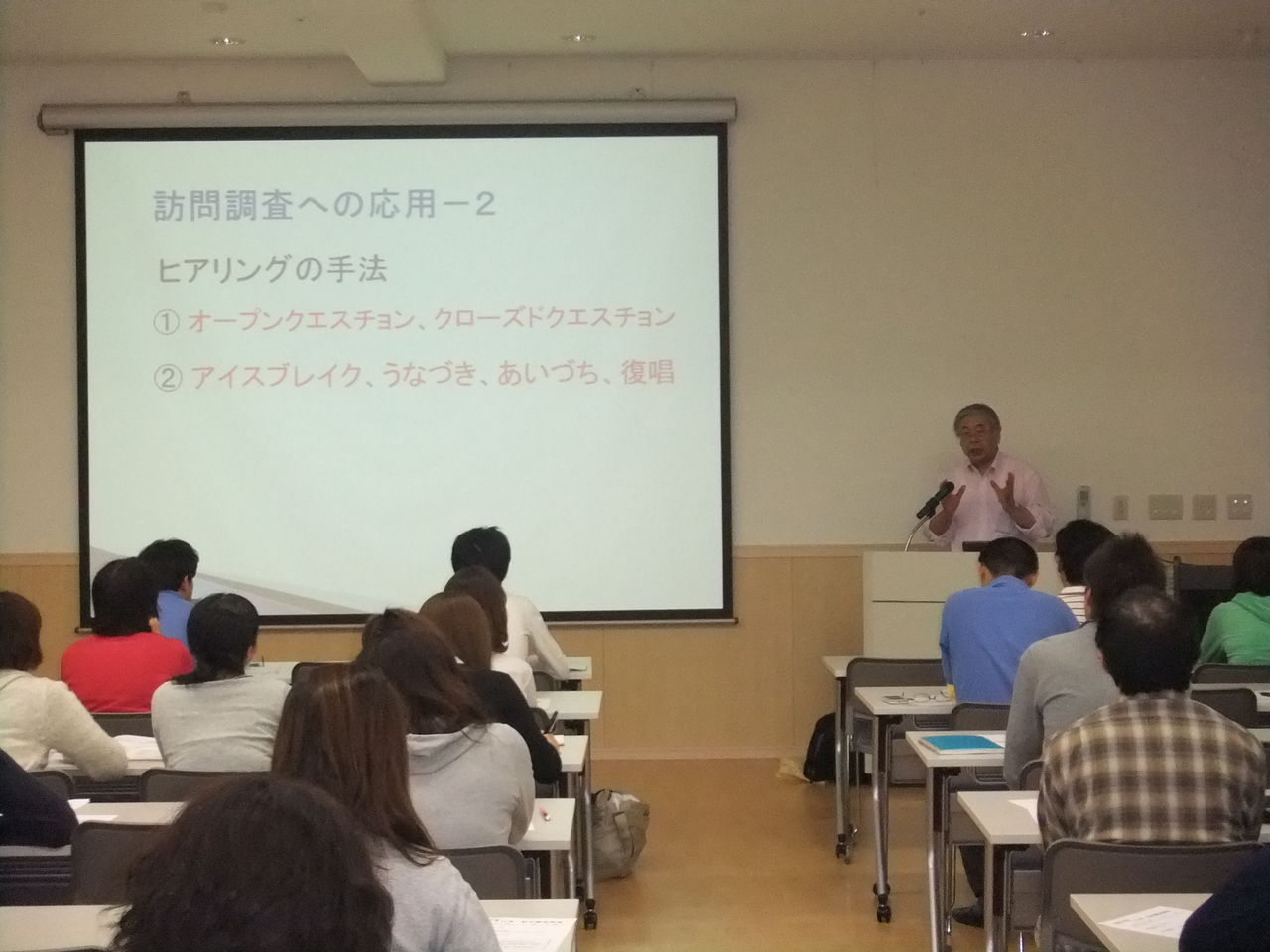 訪問調査への応用－2

ヒアリングの手法

① オープンクエスチョン、クローズドクエスチョン

② アイスブレイク、うなづき、あいづち、復唱